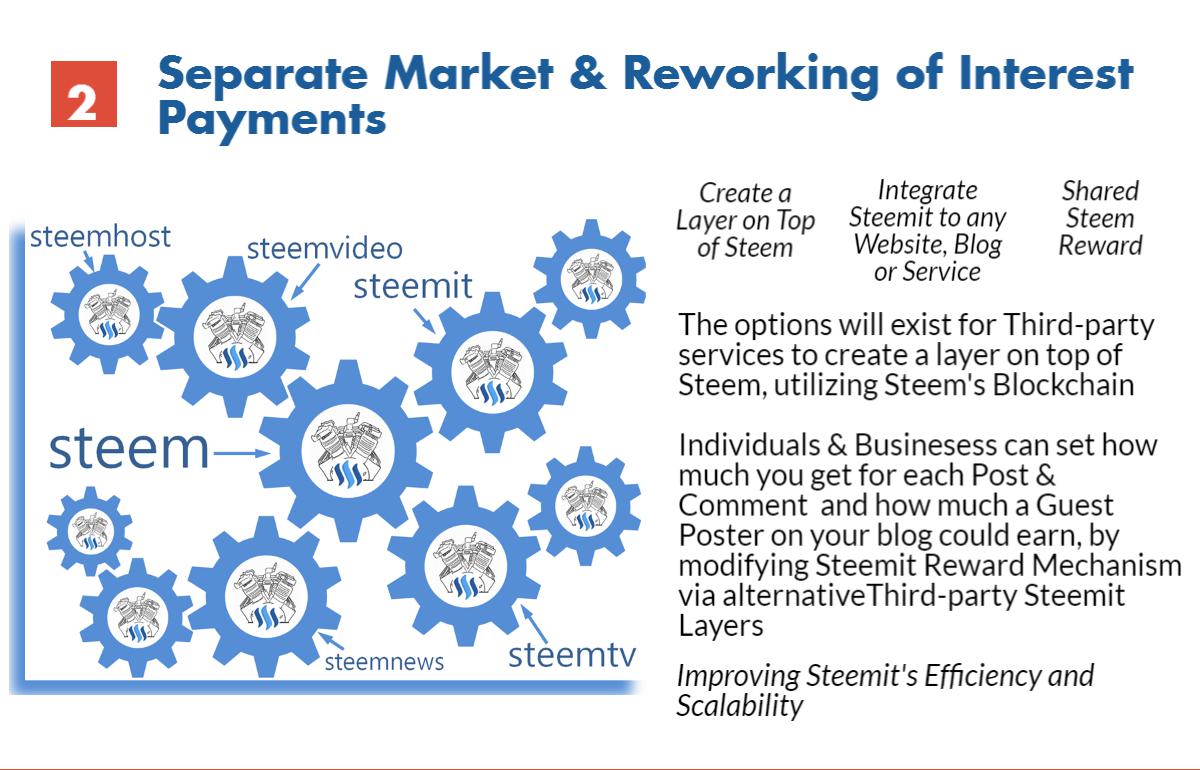 2

Separate Market & Reworking of Interest Payments

steemhost
steemvideo
steemit
steem
steemnews
steemtv

Create a Layer on Top of Steem

Integrate Steemit to any Website, Blog or Service

Shared Steem Reward

The options will exist for Third-party services to create a layer on top of Steem, utilizing Steem's Blockchain

Individuals & Businesess can set how much you get for each Post & Comment  and how much a Guest Poster on your blog could earn, by modifying Steemit Reward Mechanism via alternativeThird-party Steemit Layers

Improving Steemit's Efficiency and Scalability